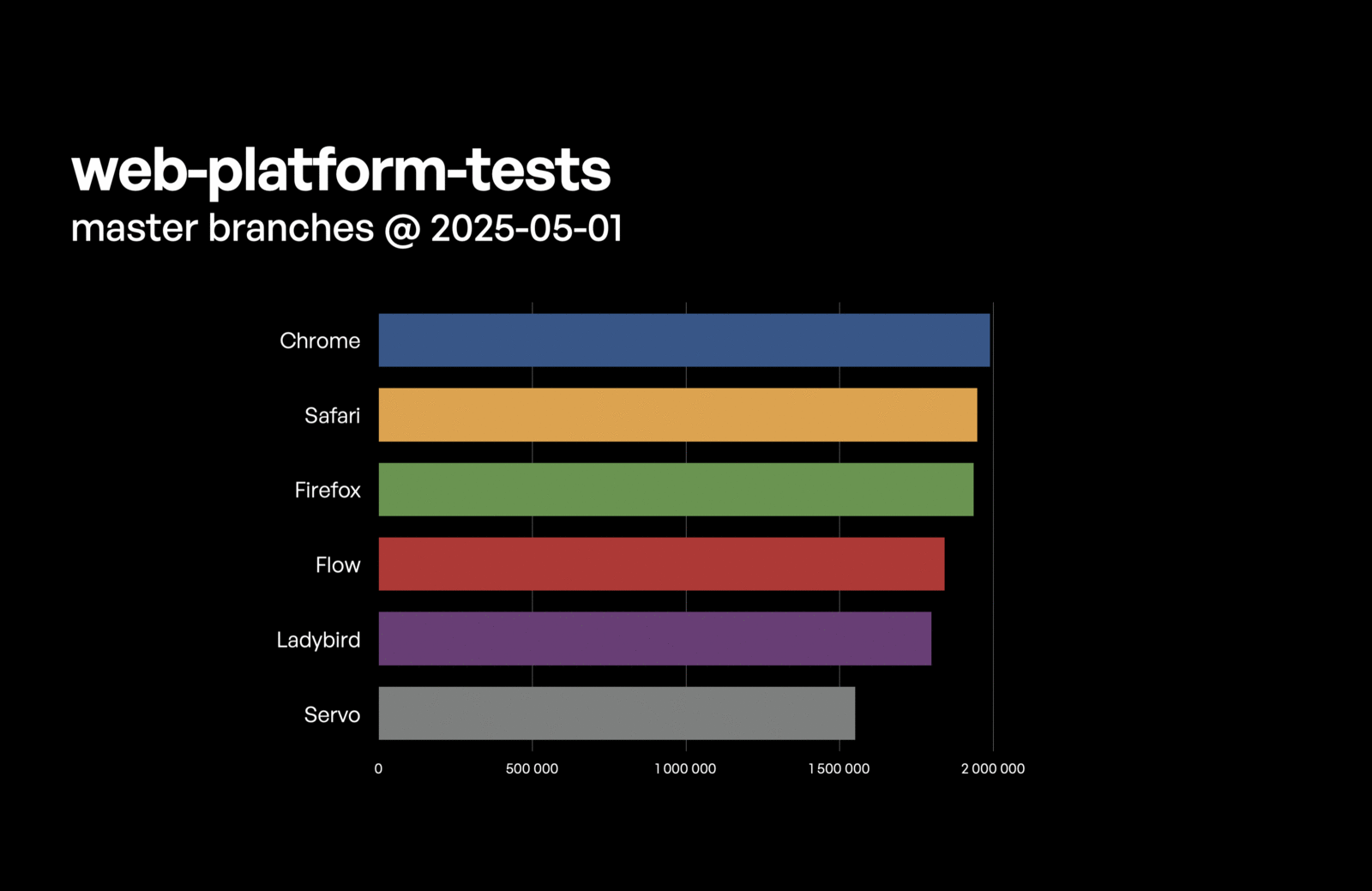 web-platform-tests
master branches @ 2025-05-01

Chrome
Safari
Firefox
Flow
Ladybird
Servo

0
500 000
1 000 000
1 500 000
2 000 000